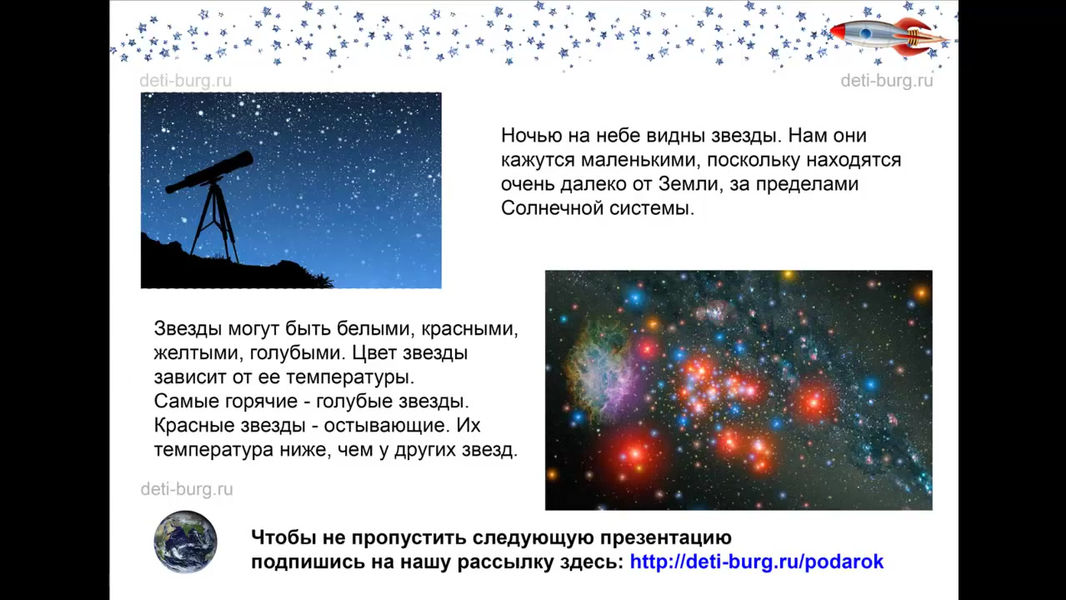 deti-burg.ru

deti-burg.ru

Ночью на небе видны звезды. Нам они кажутся маленькими, поскольку находятся очень далеко от Земли, за пределами Солнечной системы.

Звезды могут быть белыми, красными, желтыми, голубыми. Цвет звезды зависит от ее температуры.
Самые горячие - голубые звезды.
Красные звезды - остывающие. Их температура ниже, чем у других звезд.

deti-burg.ru

Чтобы не пропустить следующую презентацию подпишись на нашу рассылку здесь: http://deti-burg.ru/podarok